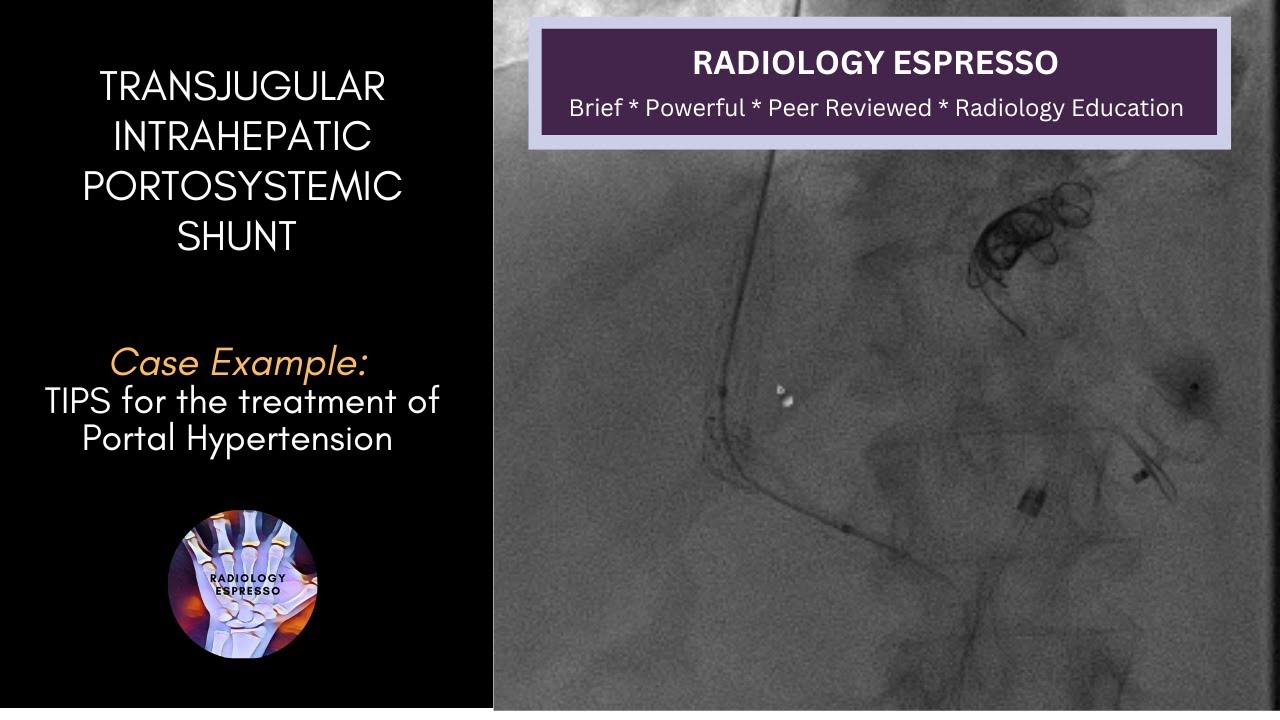 TRANSJUGULAR INTRAHEPATIC PORTOSYSTEMIC SHUNT

Case Example:
TIPS for the treatment of Portal Hypertension

RADIOLOGY ESPRESSO

RADIOLOGY ESPRESSO
Brief * Powerful * Peer Reviewed * Radiology Education